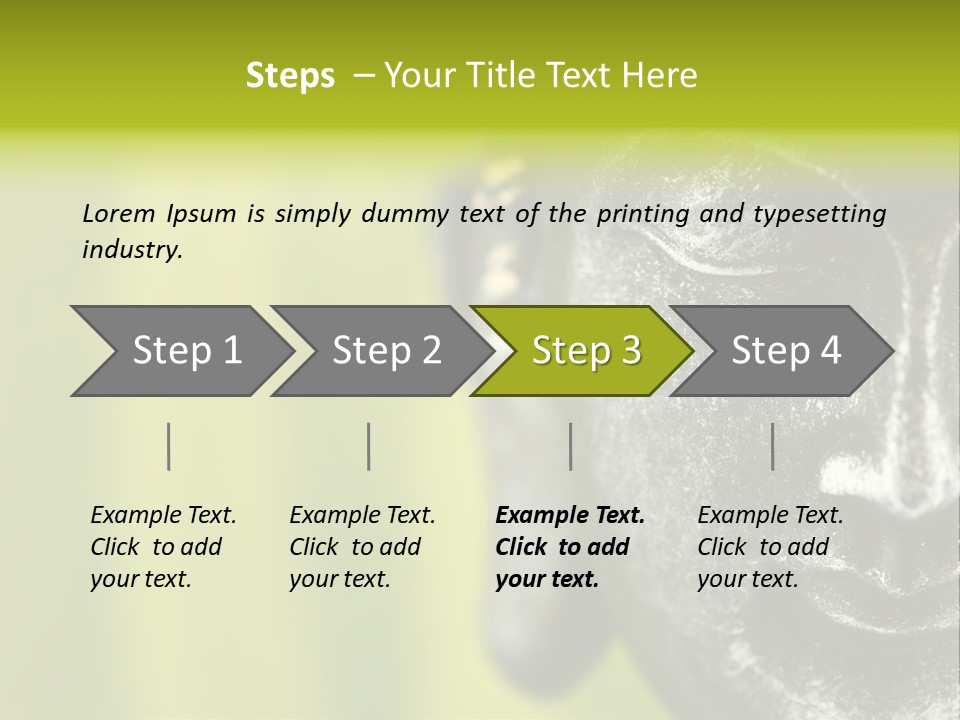 Steps – Your Title Text Here

Lorem Ipsum is simply dummy text of the printing and typesetting industry.

Step 1

Step 2

Step 3

Step 4

Example Text. Click to add your text.

Example Text. Click to add your text.

Example Text. Click to add your text.

Example Text. Click to add your text.